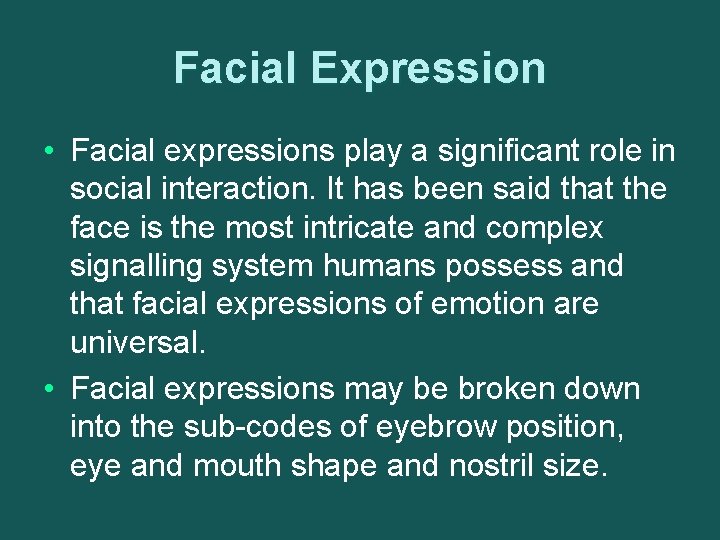 Facial Expression

• Facial expressions play a significant role in social interaction. It has been said that the face is the most intricate and complex signalling system humans possess and that facial expressions of emotion are universal.

• Facial expressions may be broken down into the sub-codes of eyebrow position, eye and mouth shape and nostril size.